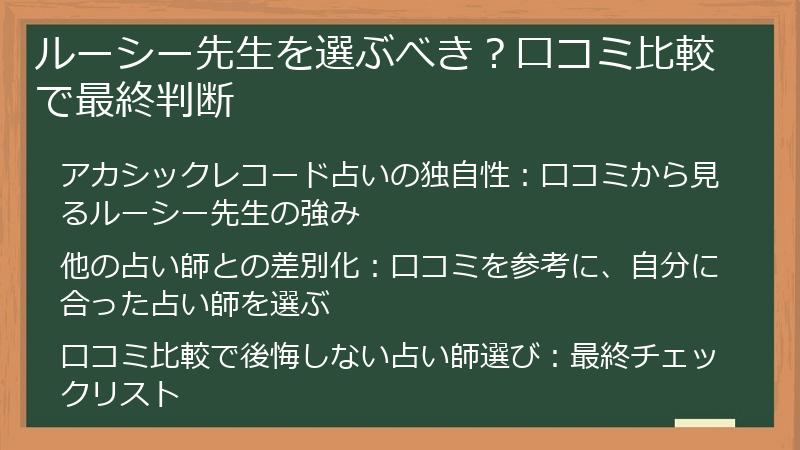 ルーシー先生を選ぶべき？口コミ比較で最終判断

アカシックレコード占いの独自性：口コミから見るルーシー先生の強み

他の占い師との差別化：口コミを参考に、自分に合った占い師を選ぶ

口コミ比較で後悔しない占い師選び：最終チェックリスト